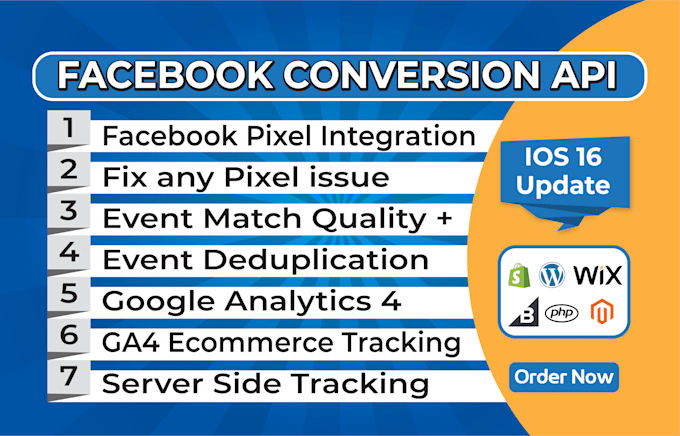 FACEBOOK CONVERSION API

1 Facebook Pixel Integration
2 Fix any Pixel issue
3 Event Match Quality +
4 Event Deduplication
5 Google Analytics 4
6 GA4 Ecommerce Tracking
7 Server Side Tracking

IOS 16 Update

WiX
php

Order Now